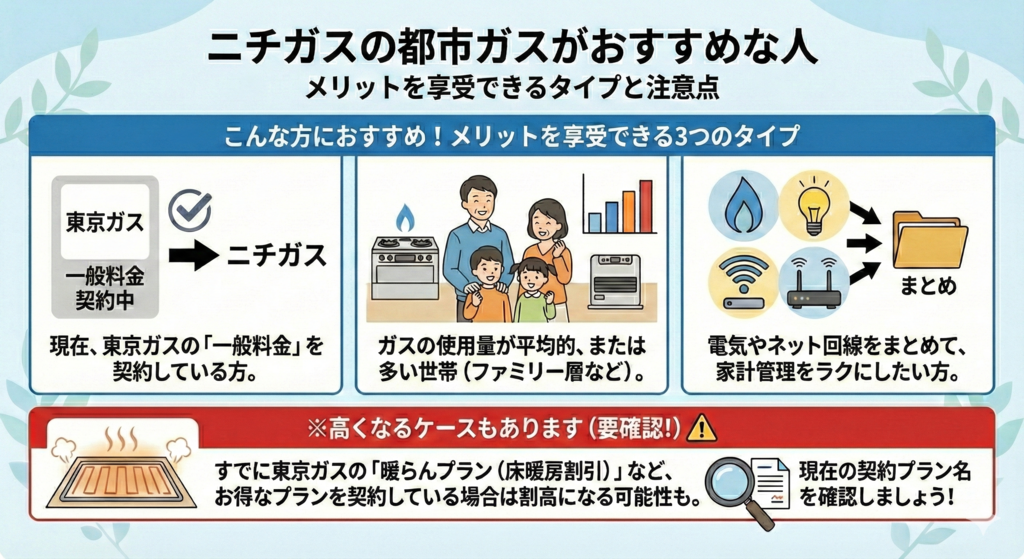 ニチガスの都市ガスがおすすめな人
メリットを享受できるタイプと注意点

こんな方におすすめ！メリットを享受できる3つのタイプ

東京ガス
一般料金契約中
ニチガス

現在、東京ガスの「一般料金」を契約している方。

ガスの使用量が平均的、または多い世帯（ファミリー層など）。

まとめ

電気やネット回線をまとめて、家計管理をラクにしたい方。

※高くなるケースもあります（要確認!）

すでに東京ガスの「暖らんプラン（床暖房割引）」など、お得なプランを契約している場合は割高になる可能性も。

現在の契約プラン名を確認しましょう！